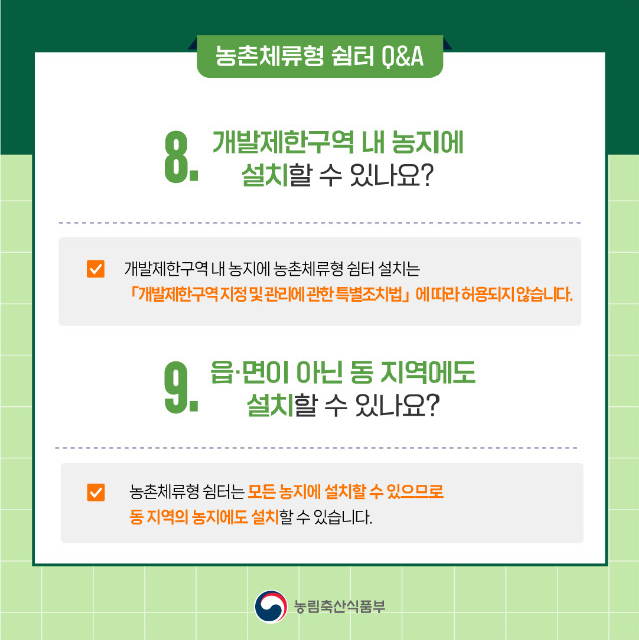 농촌체류형 쉼터 Q&A

8. 개발제한구역 내 농지에 설치할 수 있나요?

개발제한구역 내 농지에 농촌체류형 쉼터 설치는 「개발제한구역 지정 및 관리에 관한 특별조치법」 에 따라 허용되지 않습니다.

9. 읍·면이 아닌 동 지역에도 설치할 수 있나요?

농촌체류형 쉼터는 모든 농지에 설치할 수 있으므로 동 지역의 농지에도 설치할 수 있습니다.

농림축산식품부